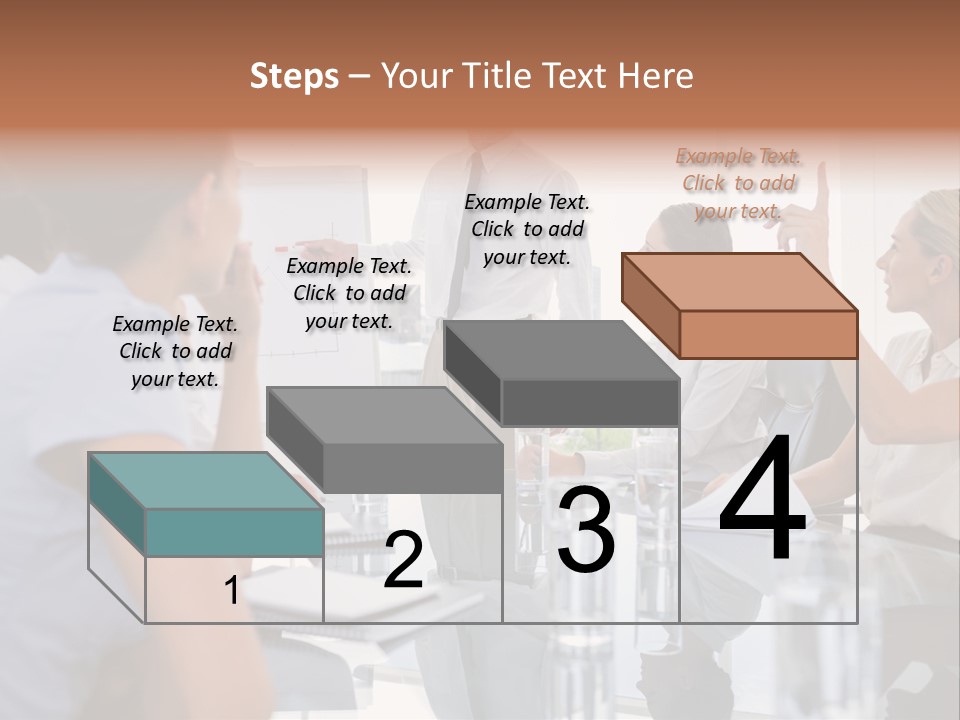 Steps – Your Title Text Here

Example Text. Click to add your text.

Example Text. Click to add your text.

Example Text. Click to add your text.

Example Text. Click to add your text.

1

2

3

4